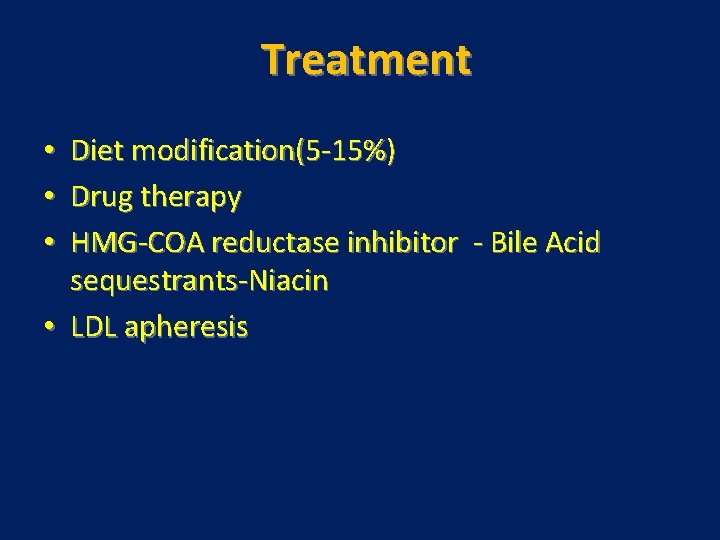 Treatment

• Diet modification(5-15%)
• Drug therapy
• HMG-COA reductase inhibitor - Bile Acid sequestrants-Niacin
• LDL apheresis